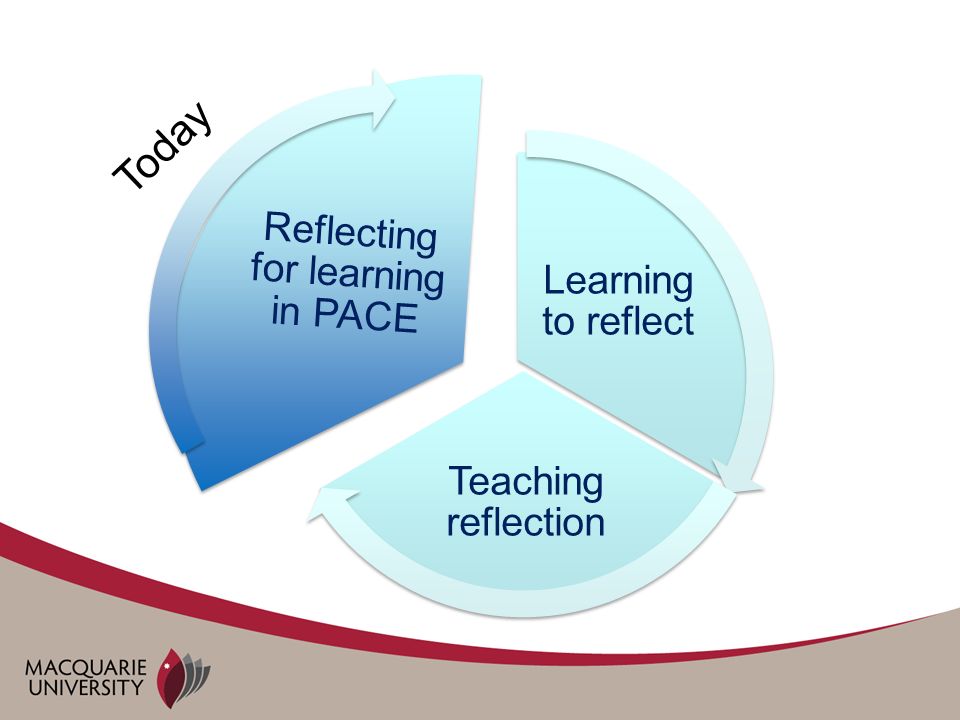 Today

Reflecting for learning in PACE

Learning to reflect

Teaching reflection

MACQUARIE UNIVERSITY